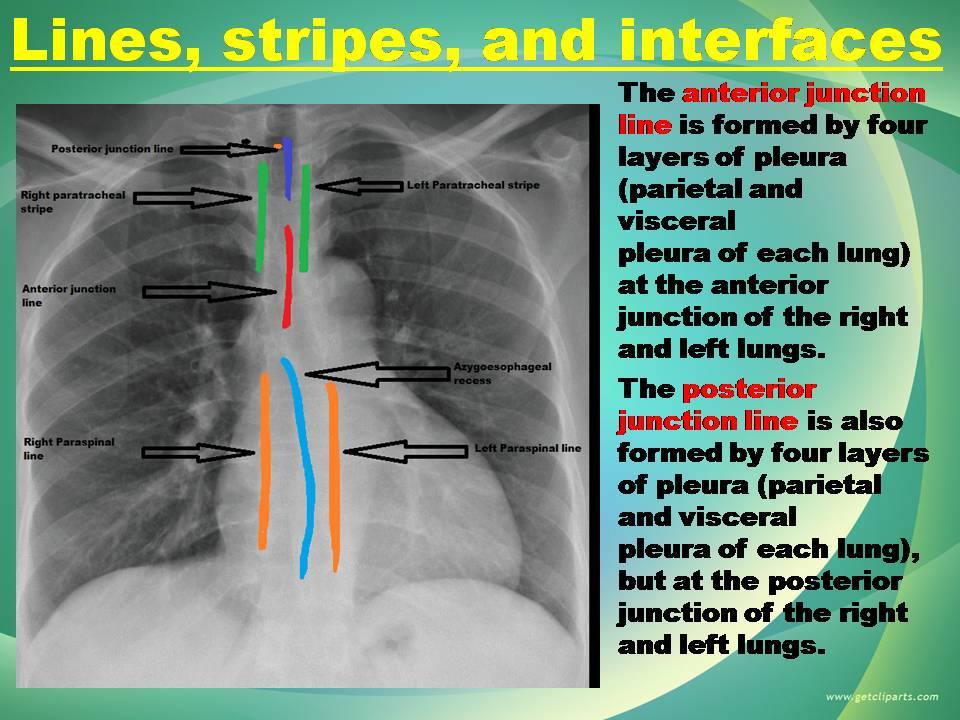 Lines, stripes, and interfaces

Posterior junction line

Right paratracheal stripe

Left Paratracheal stripe

Anterior junction line

Azygoesophageal recess

Right Paraspinal line

Left Paraspinal line

The anterior junction line is formed by four layers of pleura (parietal and visceral pleura of each lung) at the anterior junction of the right and left lungs.

The posterior junction line is also formed by four layers of pleura (parietal and visceral pleura of each lung), but at the posterior junction of the right and left lungs.

www.getcliparts.com